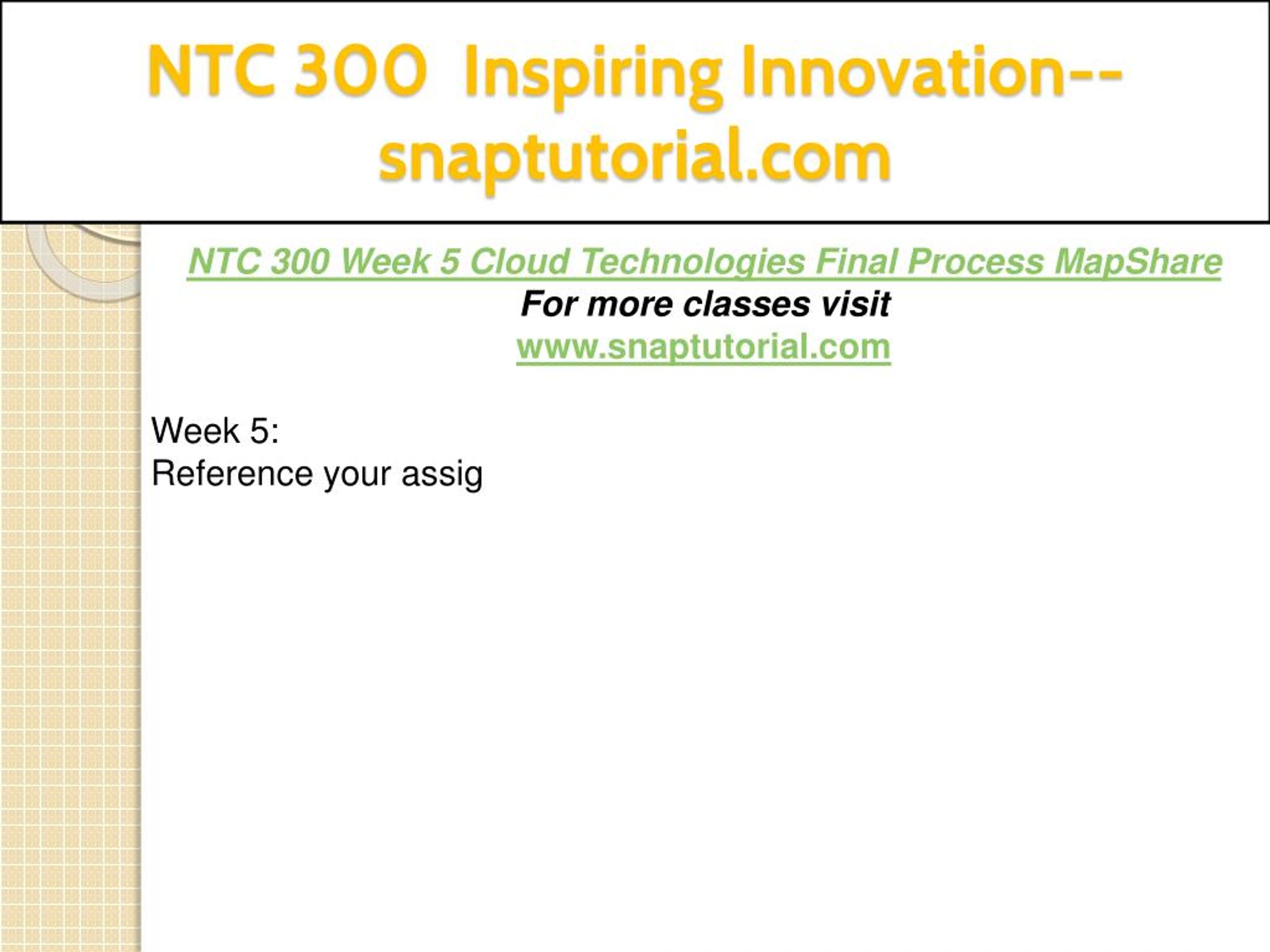 NTC 300 Inspiring Innovation--snaptutorial.com

NTC 300 Week 5 Cloud Technologies Final Process MapShare
For more classes visit
www.snaptutorial.com

Week 5:
Reference your assig